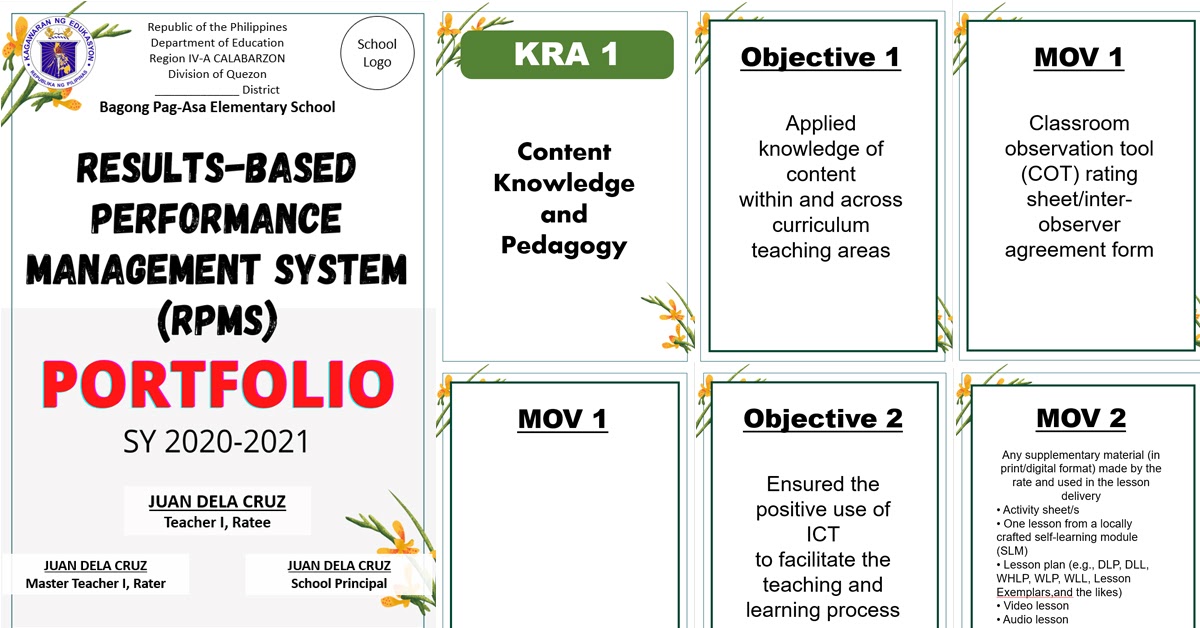 KAGAWARAN NG EDUKASYON
REPUBLIKA NG PILIPINAS

Republic of the Philippines
Department of Education
Region IV-A CALABARZON
Division of Quezon
______________ District
Bagong Pag-Asa Elementary School

School Logo

RESULTS-BASED PERFORMANCE MANAGEMENT SYSTEM (RPMS)

PORTFOLIO

SY 2020-2021

JUAN DELA CRUZ
Teacher I, Ratee

JUAN DELA CRUZ
Master Teacher I, Rater

JUAN DELA CRUZ
School Principal

KRA 1

Content Knowledge and Pedagogy

Objective 1

Applied knowledge of content within and across curriculum teaching areas

MOV 1

Classroom observation tool (COT) rating sheet/inter-observer agreement form

MOV 1

Objective 2

Ensured the positive use of ICT to facilitate the teaching and learning process

MOV 2

Any supplementary material (in print/digital format) made by the rate and used in the lesson delivery
• Activity sheet/s
• One lesson from a locally crafted self-learning module (SLM)
• Lesson plan (e.g., DLP, DLL, WHLP, WLP, WLL, Lesson Exemplars,and the likes)
• Video lesson
• Audio lesson